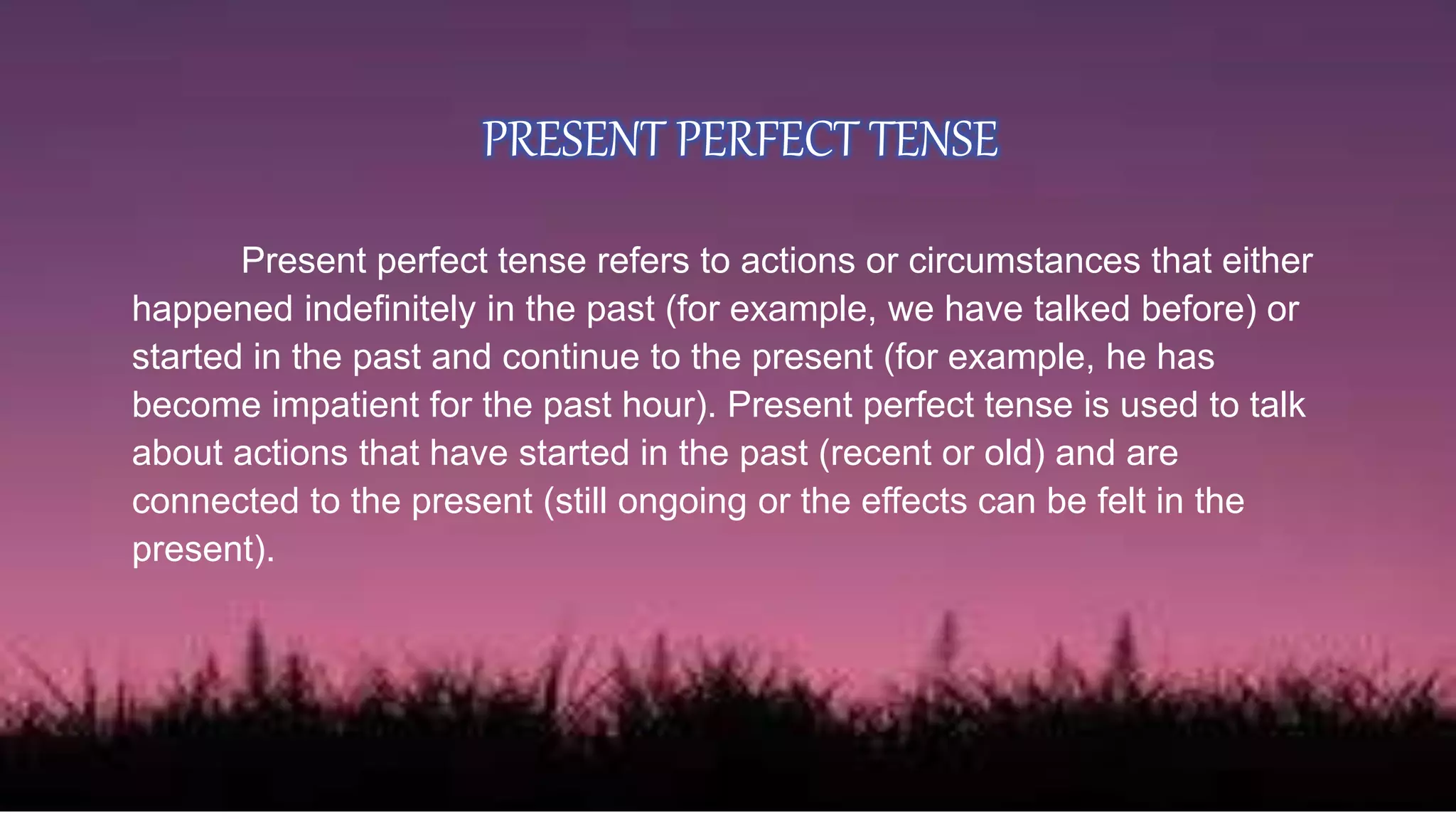 PRESENT PERFECT TENSE

Present perfect tense refers to actions or circumstances that either happened indefinitely in the past (for example, we have talked before) or started in the past and continue to the present (for example, he has become impatient for the past hour). Present perfect tense is used to talk about actions that have started in the past (recent or old) and are connected to the present (still ongoing or the effects can be felt in the present).